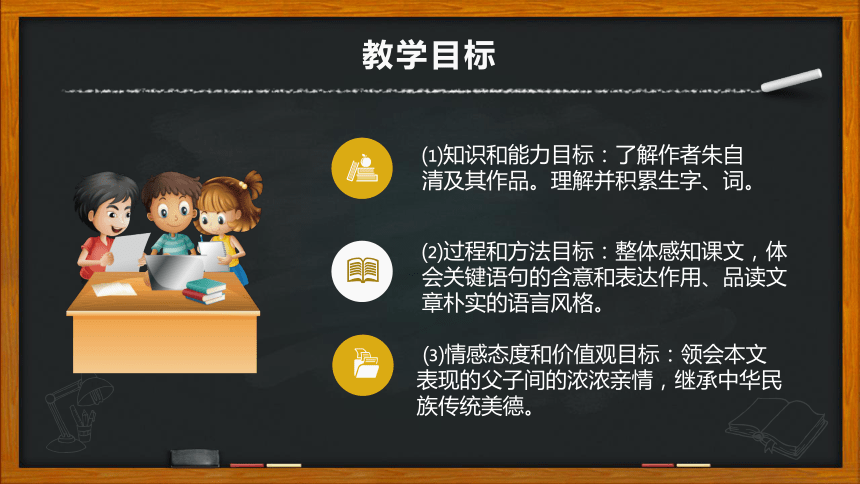 教学目标

⑴知识和能力目标：了解作者朱自清及其作品。理解并积累生字、词。

⑵过程和方法目标：整体感知课文，体会关键语句的含意和表达作用、品读文章朴实的语言风格。

⑶情感态度和价值观目标：领会本文表现的父子间的浓浓亲情，继承中华民族传统美德。